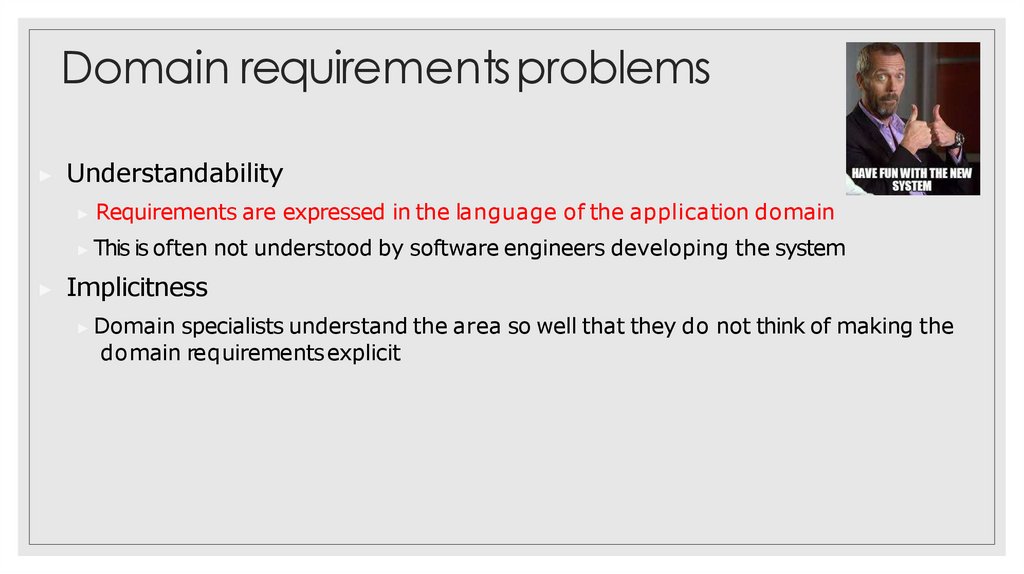 Domain requirements problems

HAVE FUN WITH THE NEW SYSTEM

► Understandability

► Requirements are expressed in the language of the application domain

► This is often not understood by software engineers developing the system

► Implicitness

► Domain specialists understand the area so well that they do not think of making the domain requirements explicit